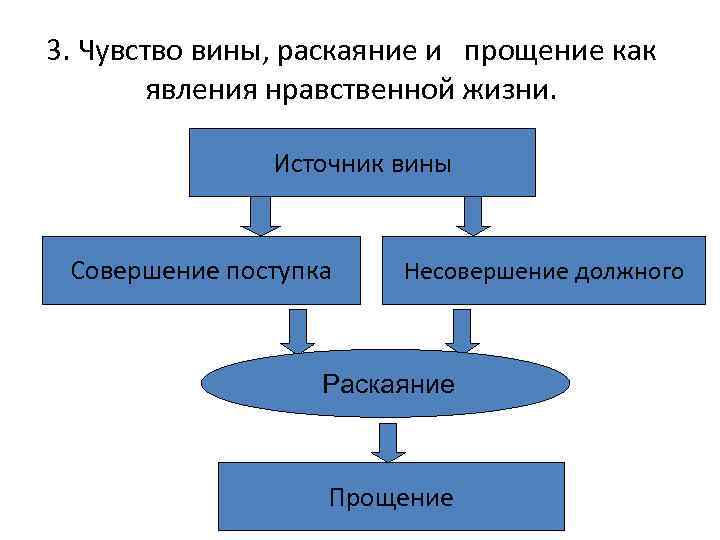 3. Чувство вины, раскаяние и прощение как явления нравственной жизни.

Источник вины

Совершение поступка

Несовершение должного

Раскаяние

Прощение